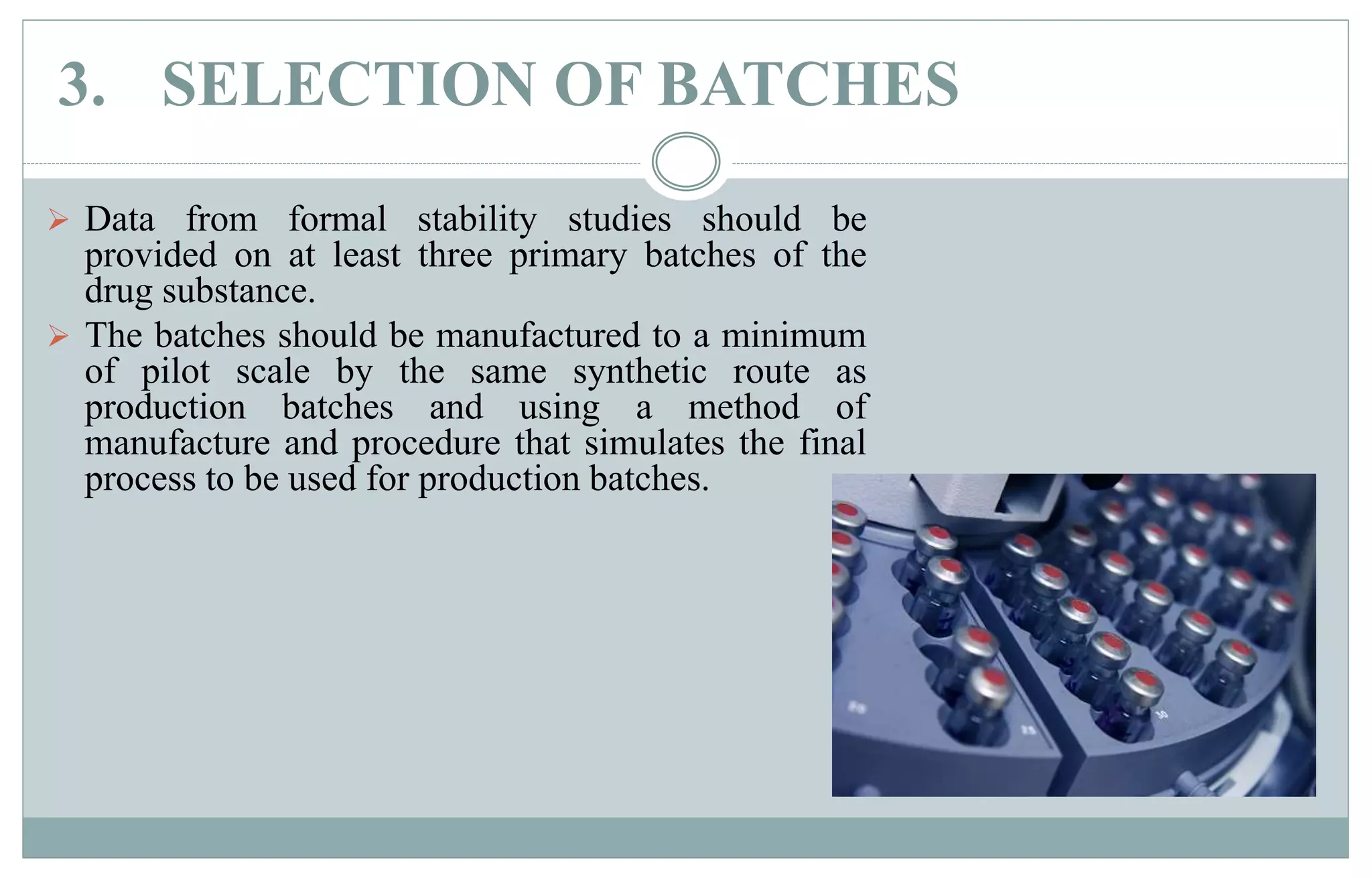 3. SELECTION OF BATCHES

➢ Data from formal stability studies should be provided on at least three primary batches of the drug substance.

➢ The batches should be manufactured to a minimum of pilot scale by the same synthetic route as production batches and using a method of manufacture and procedure that simulates the final process to be used for production batches.